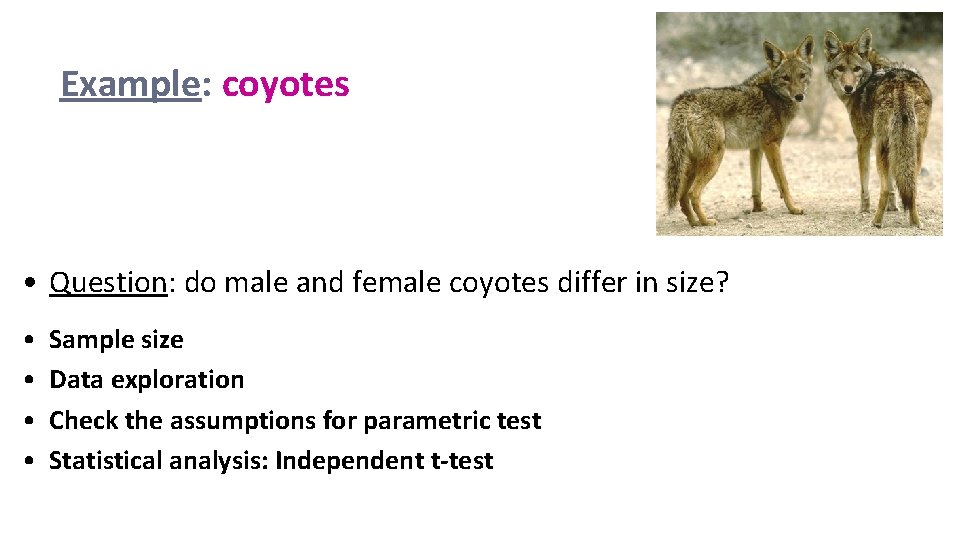 Example: coyotes

• Question: do male and female coyotes differ in size?

• Sample size
• Data exploration
• Check the assumptions for parametric test
• Statistical analysis: Independent t-test